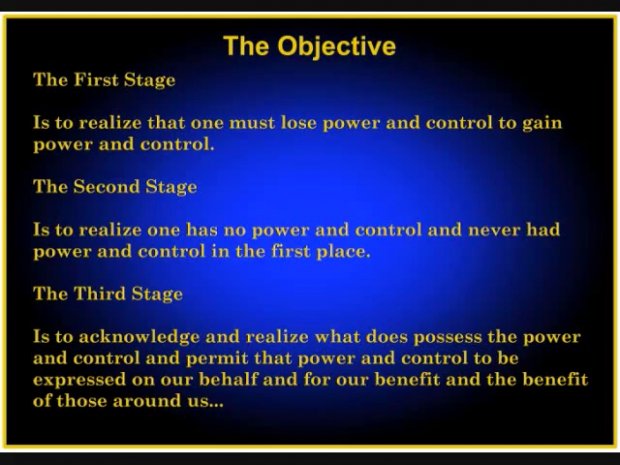 The Objective

The First Stage

Is to realize that one must lose power and control to gain power and control.

The Second Stage

Is to realize one has no power and control and never had power and control in the first place.

The Third Stage

Is to acknowledge and realize what does possess the power and control and permit that power and control to be expressed on our behalf and for our benefit and the benefit of those around us...